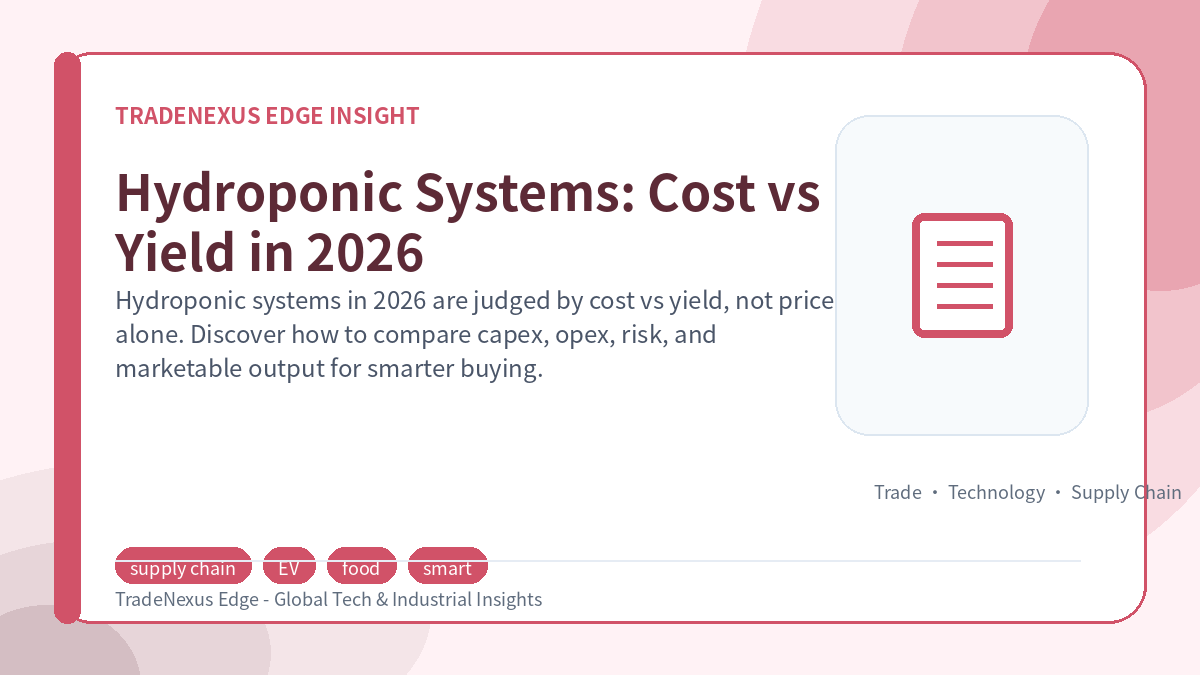 TRADENEXUS EDGE INSIGHT

Hydroponic Systems: Cost vs Yield in 2026

Hydroponic systems in 2026 are judged by cost vs yield, not price alone. Discover how to compare capex, opex, risk, and marketable output for smarter buying.

Trade • Technology • Supply Chain

supply chain EV food smart

TradeNexus Edge - Global Tech & Industrial Insights